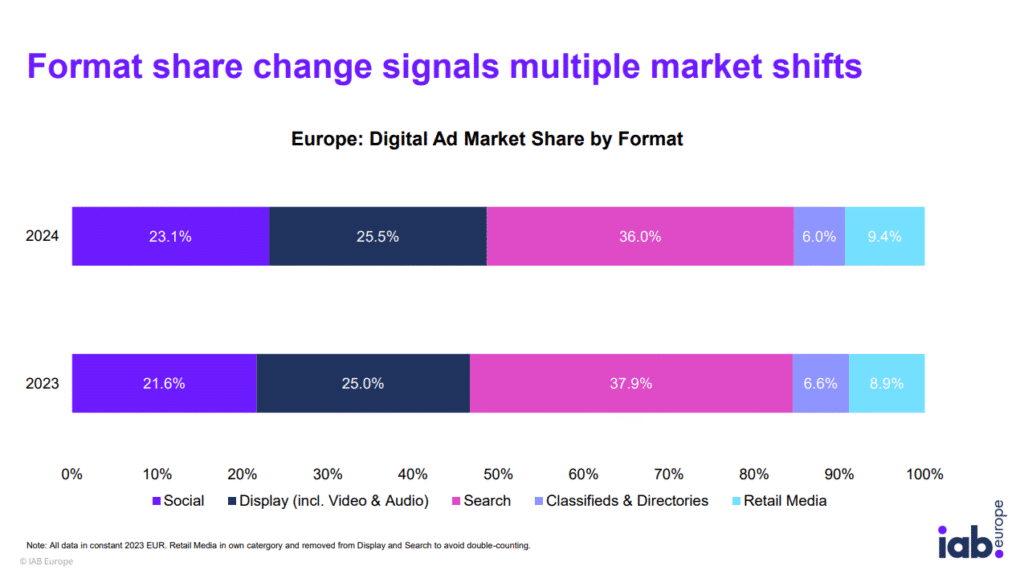 Format share change signals multiple market shifts

Europe: Digital Ad Market Share by Format

2024 23.1% 25.5% 36.0% 6.0% 9.4%

2023 21.6% 25.0% 37.9% 6.6% 8.9%

0% 10% 20% 30% 40% 50% 60% 70% 80% 90% 100%

Social Display (incl. Video & Audio) Search Classifieds & Directories Retail Media

Note: All data in constant 2023 EUR. Retail Media in own catergory and removed from Display and Search to avoid double-counting.

© IAB Europe

iab. europe